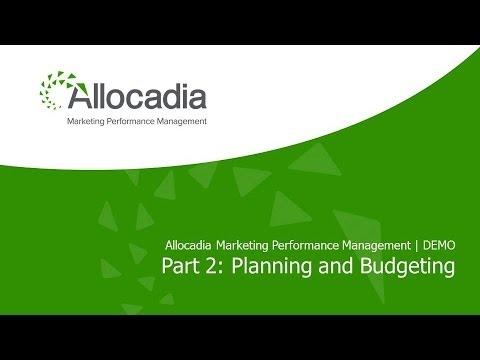 Allocadia
Marketing Performance Management

Allocadia Marketing Performance Management | DEMO
Part 2: Planning and Budgeting